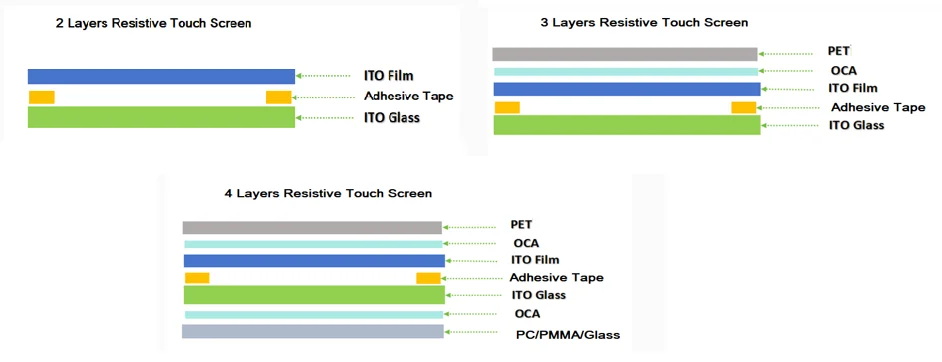 2 Layers Resistive Touch Screen

ITO Film
Adhesive Tape
ITO Glass

3 Layers Resistive Touch Screen

PET
OCA
ITO Film
Adhesive Tape
ITO Glass

4 Layers Resistive Touch Screen

PET
OCA
ITO Film
Adhesive Tape
ITO Glass
OCA
PC/PMMA/Glass